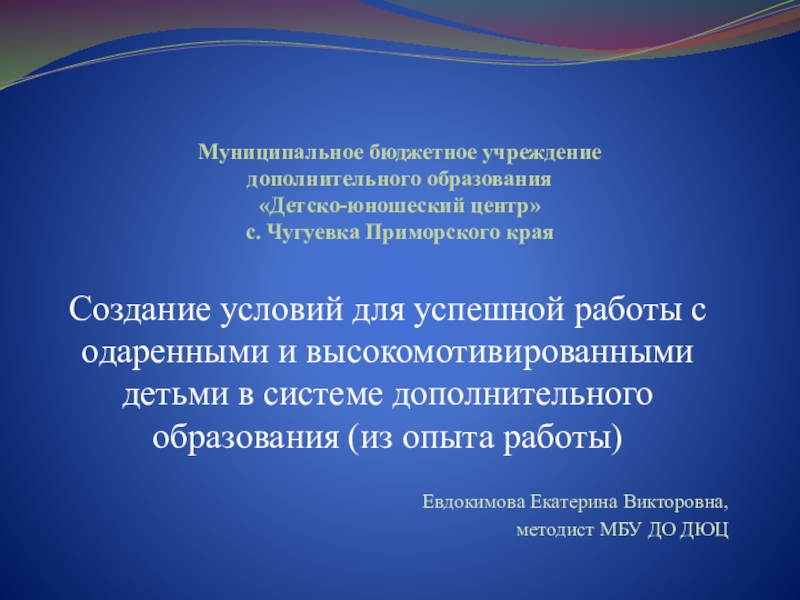 Муниципальное бюджетное учреждение дополнительного образования «Детско-юношеский центр» с. Чугуевка Приморского края

Создание условий для успешной работы с одаренными и высокомотивированными детьми в системе дополнительного образования (из опыта работы)

Евдокимова Екатерина Викторовна, методист МБУ ДО ДЮЦ